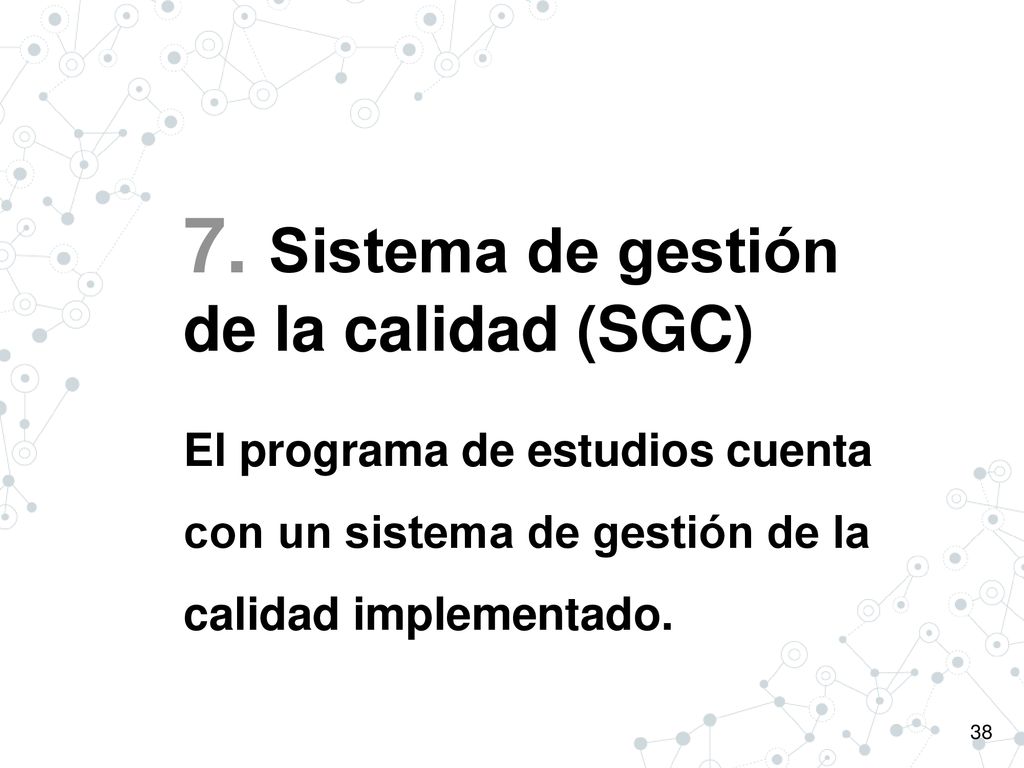 7. Sistema de gestión de la calidad (SGC)

El programa de estudios cuenta con un sistema de gestión de la calidad implementado.

38